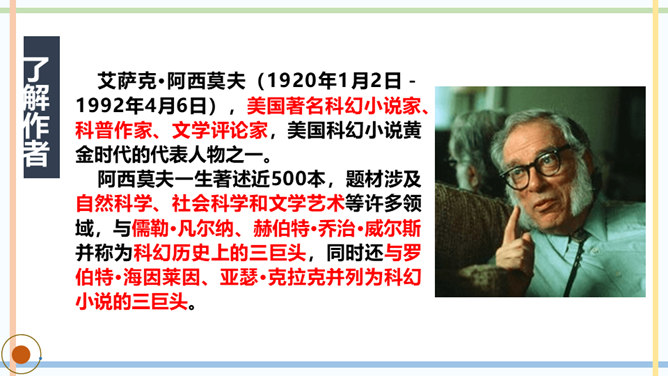 了解作者

艾萨克•阿西莫夫（1920年1月2日 - 1992年4月6日），美国著名科幻小说家、科普作家、文学评论家，美国科幻小说黄金时代的代表人物之一。

阿西莫夫一生著述近500本，题材涉及自然科学、社会科学和文学艺术等许多领域，与儒勒•凡尔纳、赫伯特•乔治•威尔斯并称为科幻历史上的三巨头，同时还与罗伯特•海因莱因、亚瑟•克拉克并列为科幻小说的三巨头。